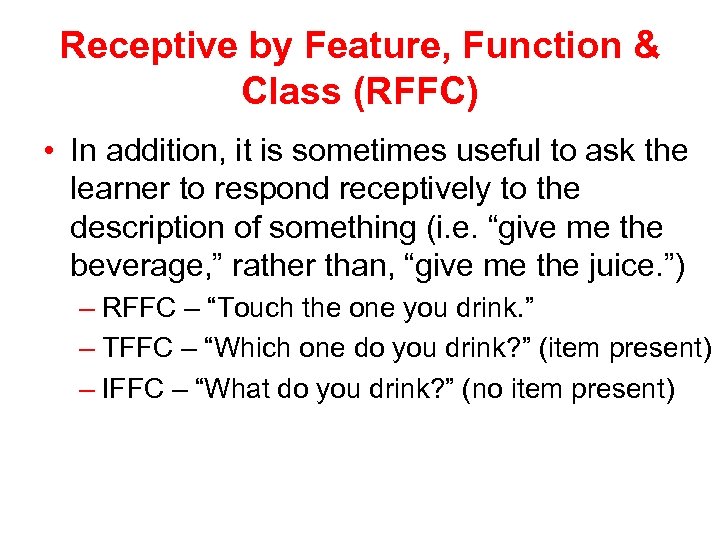 Receptive by Feature, Function & Class (RFFC)

• In addition, it is sometimes useful to ask the learner to respond receptively to the description of something (i.e. “give me the beverage,” rather than, “give me the juice.”)
– RFFC – “Touch the one you drink.”
– TFFC – “Which one do you drink?” (item present)
– IFFC – “What do you drink?” (no item present)